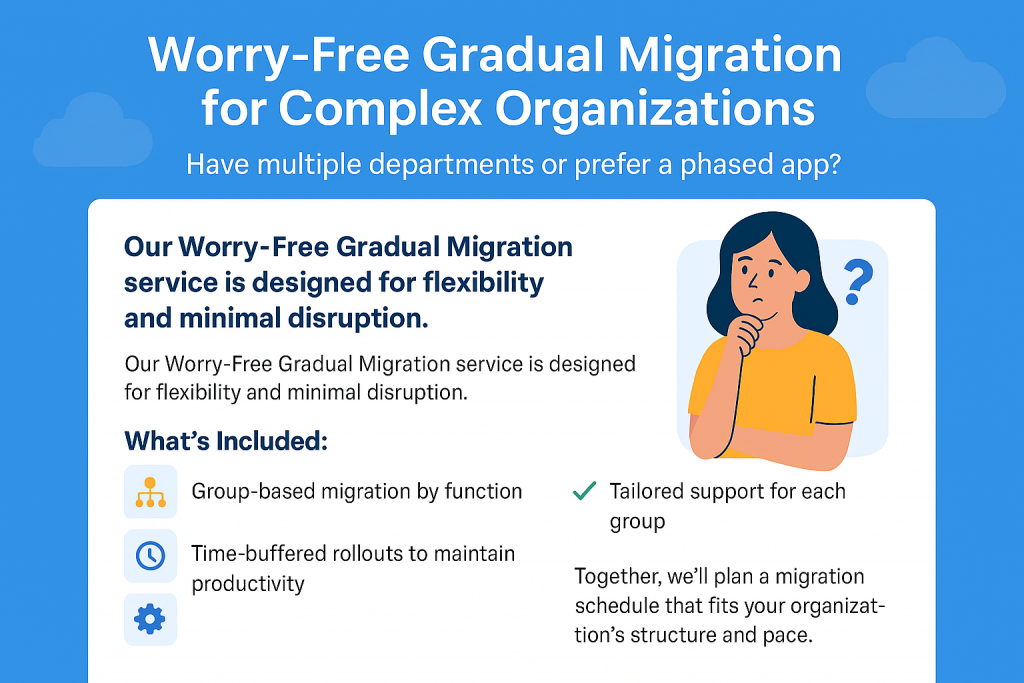 Worry-Free Gradual Migration for Complex Organizations

Have multiple departments or prefer a phased app?

Our Worry-Free Gradual Migration service is designed for flexibility and minimal disruption.

Our Worry-Free Gradual Migration service is designed for flexibility and minimal disruption.

?

What's Included:

Group-based migration by function

Time-buffered rollouts to maintain productivity

Tailored support for each group

Together, we'll plan a migration schedule that fits your organization's structure and pace.